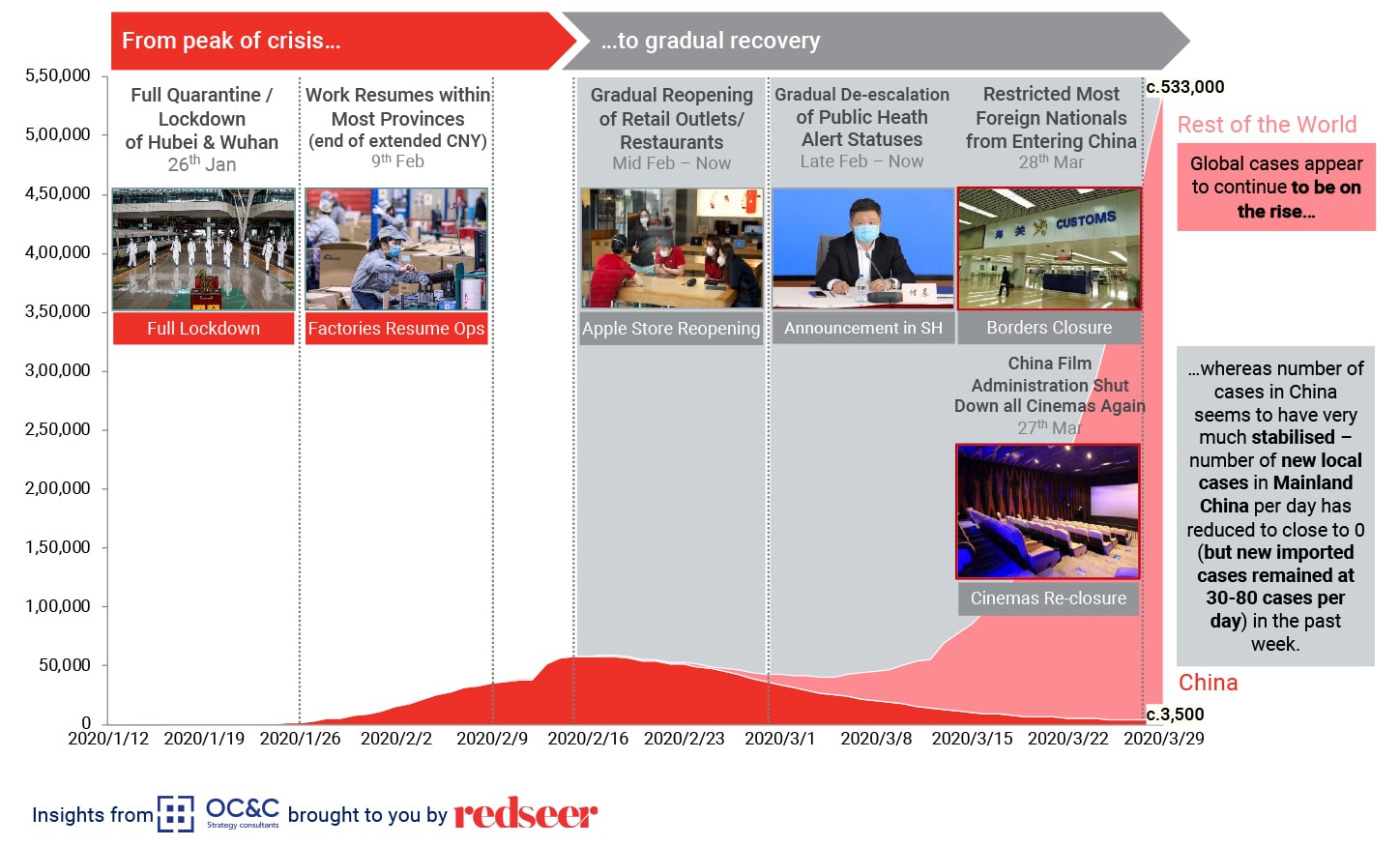 From peak of crisis...

...to gradual recovery

5,50,000
5,00,000
4,50,000
4,00,000
3,50,000
3,00,000
2,50,000
2,00,000
1,50,000
1,00,000
50,000
0

Full Quarantine / Lockdown of Hubei & Wuhan
26$^{th}$ Jan

Full Lockdown

Work Resumes within Most Provinces (end of extended CNY)
9$^{th}$ Feb

Factories Resume Ops

Gradual Reopening of Retail Outlets/ Restaurants
Mid Feb – Now

Apple Store Reopening

Gradual De-escalation of Public Heath Alert Statuses
Late Feb – Now

Announcement in SH

Restricted Most Foreign Nationals from Entering China
28$^{th}$ Mar

CUSTOMS

Borders Closure

China Film Administration Shut Down all Cinemas Again
27$^{th}$ Mar

Cinemas Re-closure

c.533,000

Rest of the World

Global cases appear to continue to be on the rise...

...whereas number of cases in China seems to have very much stabilised – number of new local cases in Mainland China per day has reduced to close to 0 (but new imported cases remained at 30-80 cases per day) in the past week.

China

c.3,500

2020/1/12 2020/1/19 2020/1/26 2020/2/2 2020/2/9 2020/2/16 2020/2/23 2020/3/1 2020/3/8 2020/3/15 2020/3/22 2020/3/29

Insights from OC&C Strategy consultants brought to you by redseer